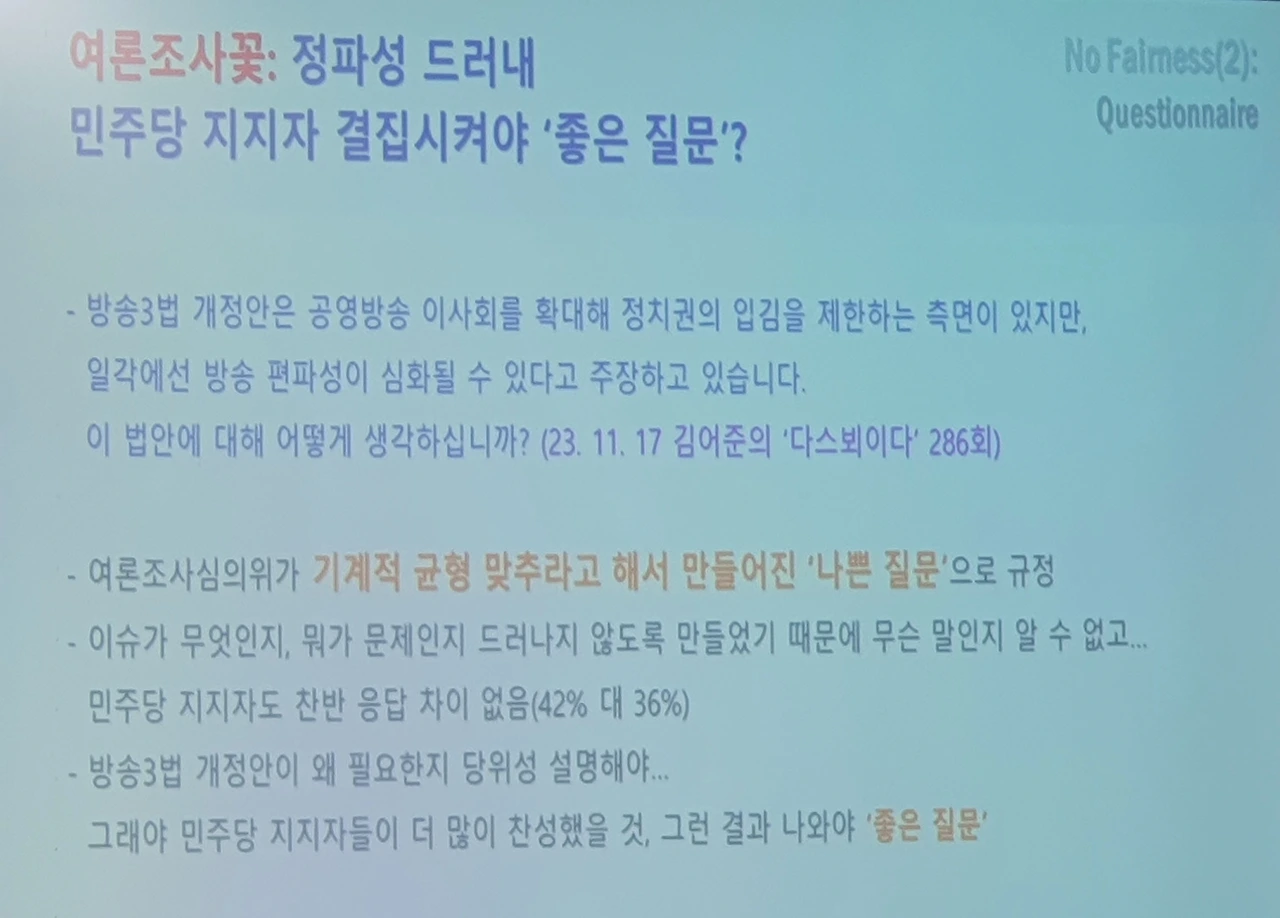 여론조사꽃: 정파성 드러내
민주당 지지자 결집시켜야 '좋은 질문'?

No Fairness(2):
Questionnaire

- 방송3법 개정안은 공영방송 이사회를 확대해 정치권의 입김을 제한하는 측면이 있지만, 일각에선 방송 편파성이 심화될 수 있다고 주장하고 있습니다. 이 법안에 대해 어떻게 생각하십니까? (23. 11. 17 김어준의 '다스뵈이다' 286회)

- 여론조사심의위가 기계적 균형 맞추라고 해서 만들어진 '나쁜 질문'으로 규정
- 이슈가 무엇인지, 뭐가 문제인지 드러나지 않도록 만들었기 때문에 무슨 말인지 알 수 없고... 민주당 지지자도 찬반 응답 차이 없음(42% 대 36%)
- 방송3법 개정안이 왜 필요한지 당위성 설명해야... 그래야 민주당 지지자들이 더 많이 찬성했을 것, 그런 결과 나와야 '좋은 질문'